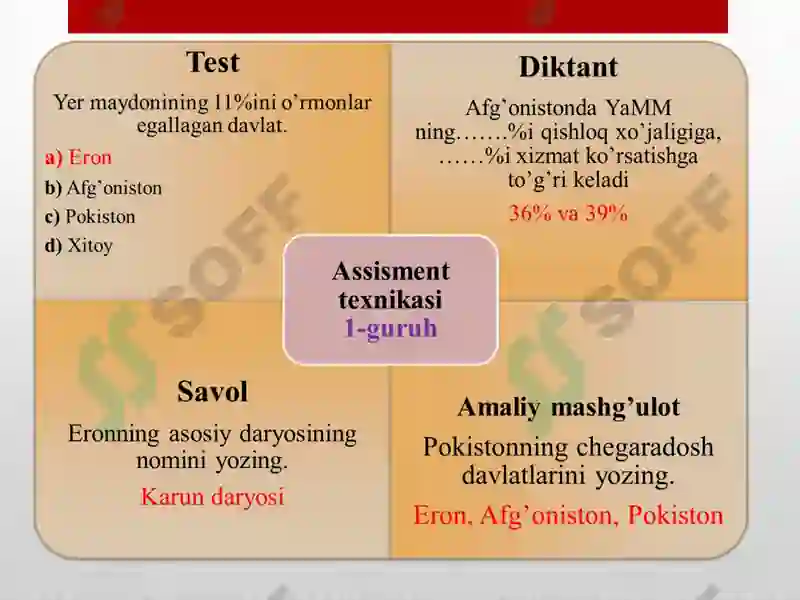 Test

Yer maydonining 11%ini o'rmonlar egallagan davlat.

a) Eron
b) Afg'oniston
c) Pokiston
d) Xitoy

Diktant

Afg'onistonda YaMM ning…….%i qishloq xo'jaligiga, ……%i xizmat ko'rsatishga to'g'ri keladi

36% va 39%

Assisment texnikasi
1-guruh

Savol

Eronning asosiy daryosining nomini yozing.

Karun daryosi

Amaliy mashg'ulot

Pokistonning chegaradosh davlatlarini yozing.

Eron, Afg'oniston, Pokiston

SOFF

SOFF